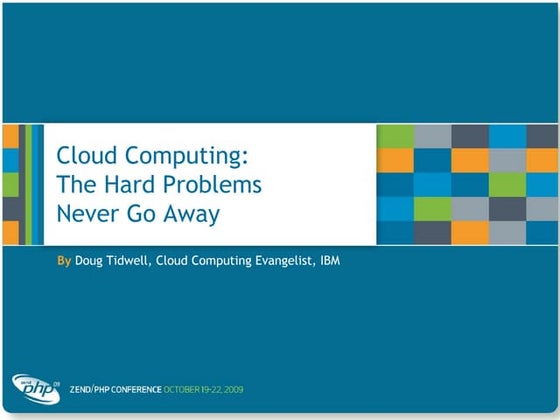 Cloud Computing:
The Hard Problems
Never Go Away

By Doug Tidwell, Cloud Computing Evangelist, IBM

zend php 09

ZEND/PHP CONFERENCE OCTOBER 19-22, 2009